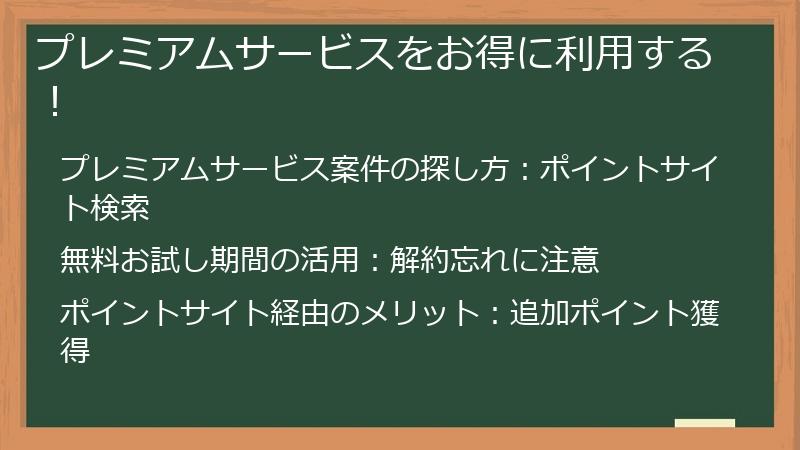 プレミアムサービスをお得に利用する！

プレミアムサービス案件の探し方：ポイントサイト検索

無料お試し期間の活用：解約忘れに注意

ポイントサイト経由のメリット：追加ポイント獲得